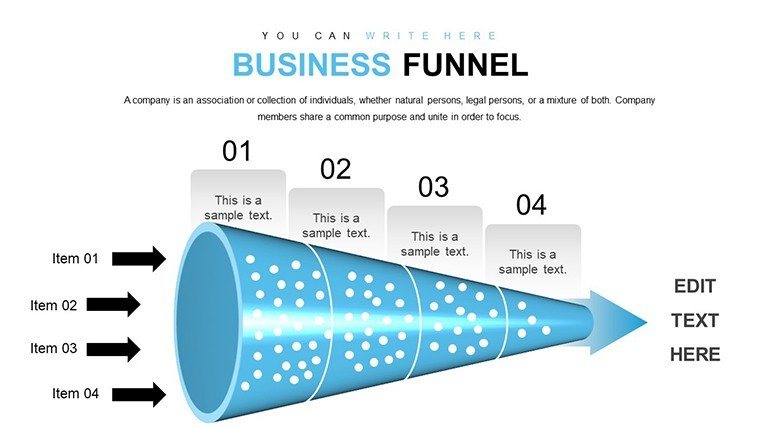 YOU CAN WRITE HERE

BUSINESS FUNNEL

A company is an association or collection of individuals, whether natural persons, legal persons, or a mixture of both. Company members share a common purpose and unite in order to focus.

01

This is a sample text.

02

This is a sample text.

03

This is a sample text.

04

This is a sample text.

Item 01

Item 02

Item 03

Item 04

EDIT TEXT HERE